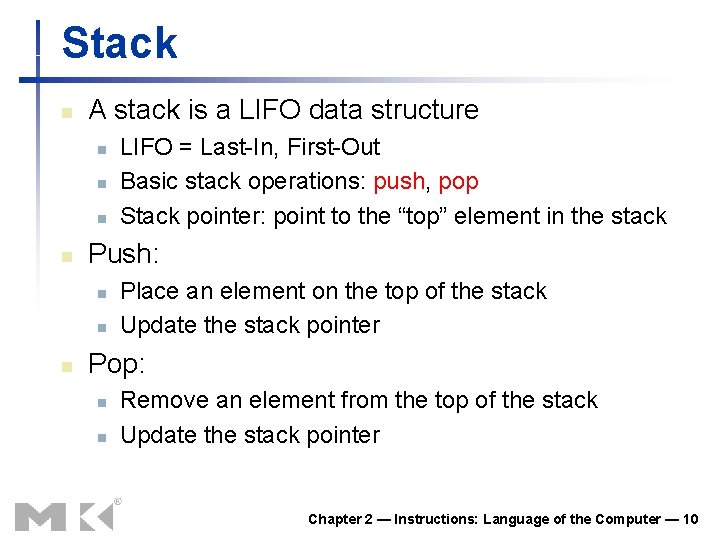 Stack

A stack is a LIFO data structure

LIFO = Last-In, First-Out

Basic stack operations: push, pop

Stack pointer: point to the “top” element in the stack

Push:

Place an element on the top of the stack

Update the stack pointer

Pop:

Remove an element from the top of the stack

Update the stack pointer

MK®

Chapter 2 — Instructions: Language of the Computer — 10